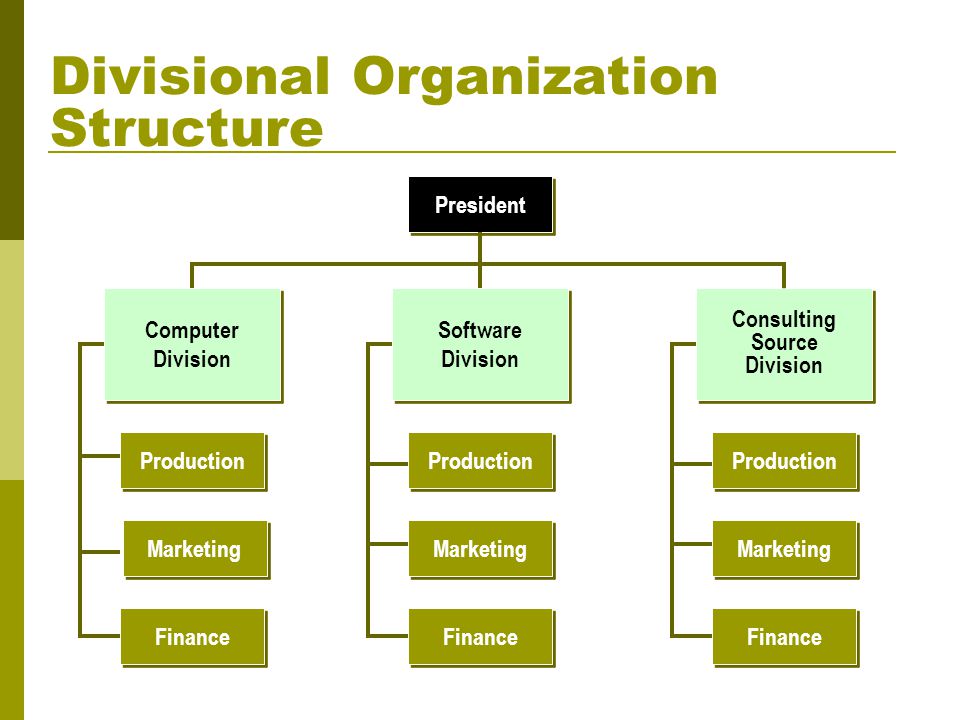 Divisional Organization Structure

President

Computer Division

Production

Marketing

Finance

Software Division

Production

Marketing

Finance

Consulting Source Division

Production

Marketing

Finance